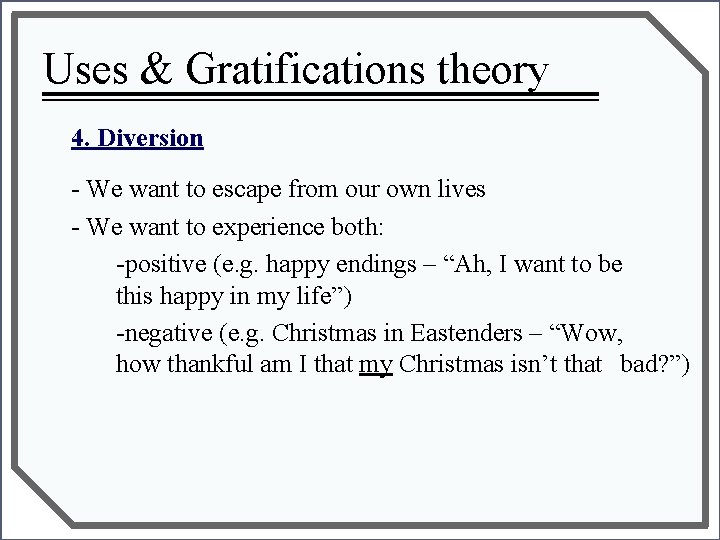 Uses & Gratifications theory

4. Diversion

- We want to escape from our own lives

- We want to experience both:

-positive (e.g. happy endings – “Ah, I want to be this happy in my life”)

-negative (e.g. Christmas in Eastenders – “Wow, how thankful am I that my Christmas isn’t that bad?”)